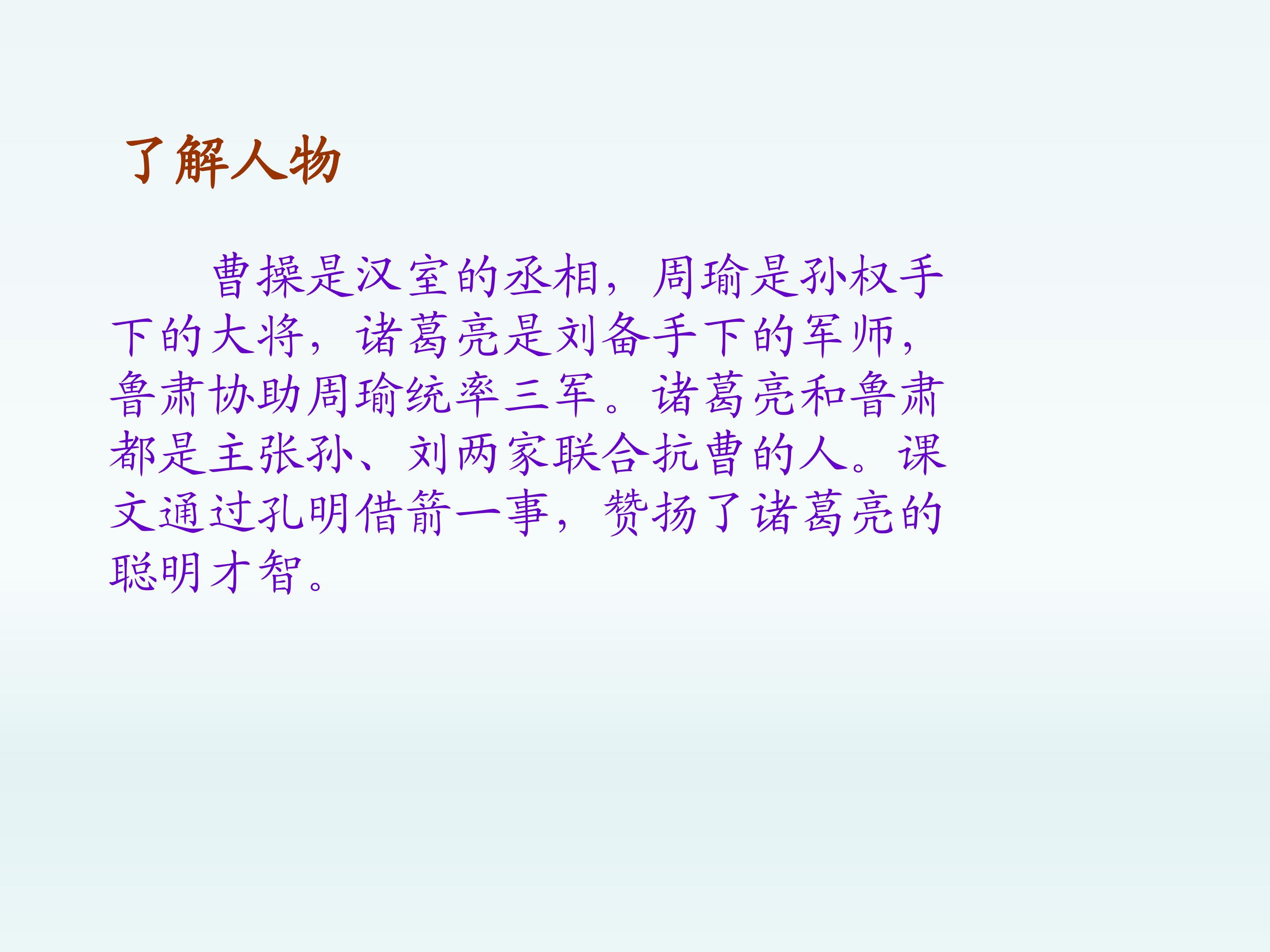 了解人物

曹操是汉室的丞相，周瑜是孙权手下的大将，诸葛亮是刘备手下的军师，鲁肃协助周瑜统率三军。诸葛亮和鲁肃都是主张孙、刘两家联合抗曹的人。课文通过孔明借箭一事，赞扬了诸葛亮的聪明才智。